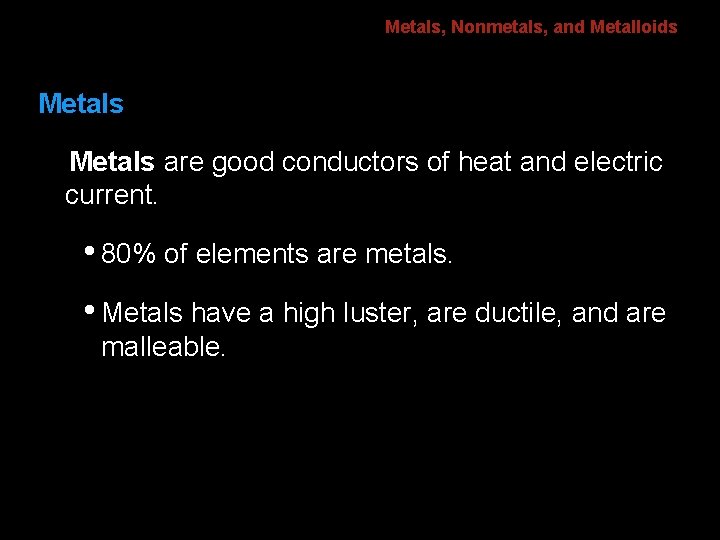 Metals, Nonmetals, and Metalloids

Metals

Metals are good conductors of heat and electric current.

• 80% of elements are metals.

• Metals have a high luster, are ductile, and are malleable.